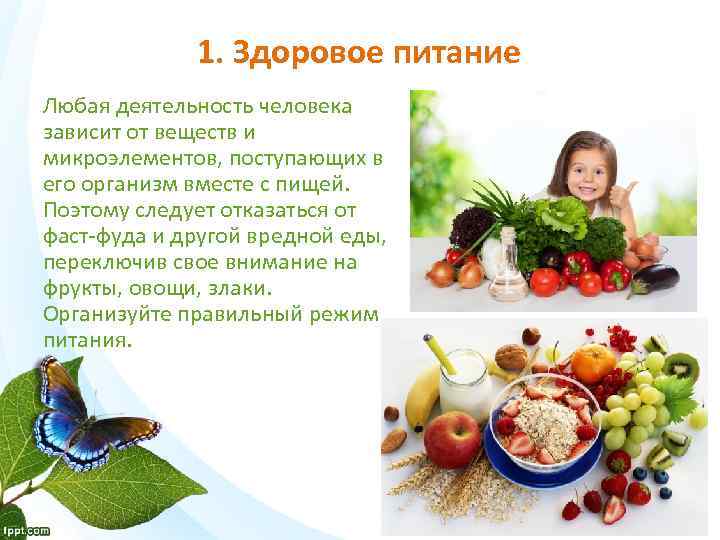 1. Здоровое питание

Любая деятельность человека зависит от веществ и микроэлементов, поступающих в его организм вместе с пищей. Поэтому следует отказаться от фаст-фуда и другой вредной еды, переключив свое внимание на фрукты, овощи, злаки. Организуйте правильный режим питания.

fppt.com